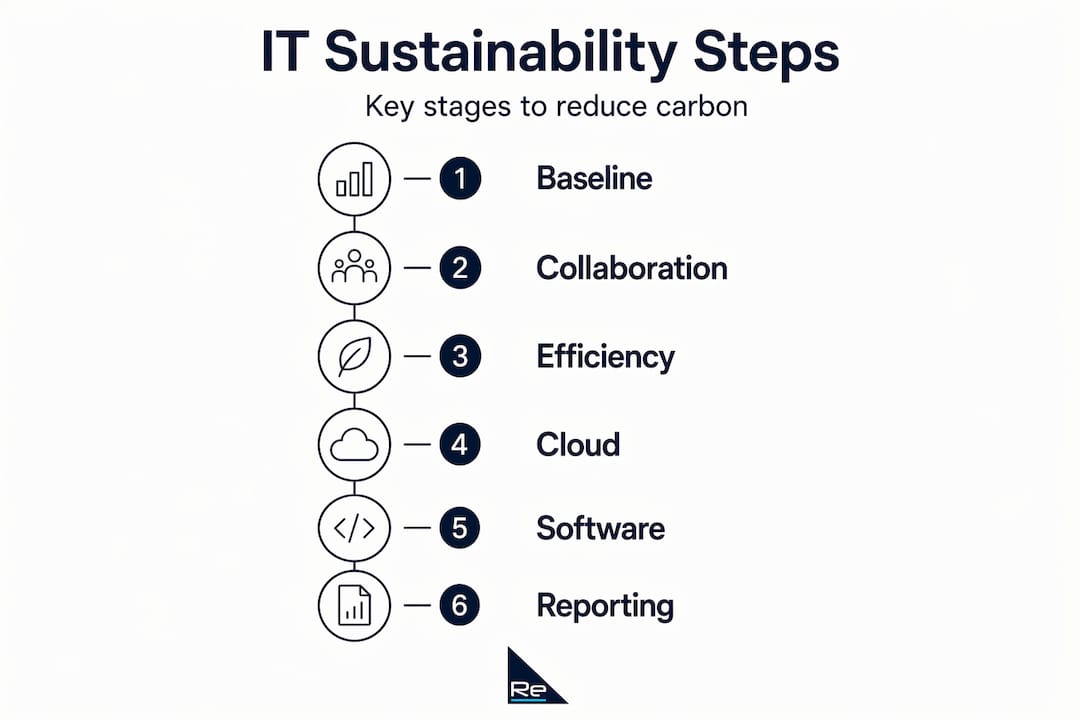 IT Sustainability Steps

Key stages to reduce carbon

1 Baseline

2 Collaboration

3 Efficiency

4 Cloud

5 Software

6 Reporting

Re